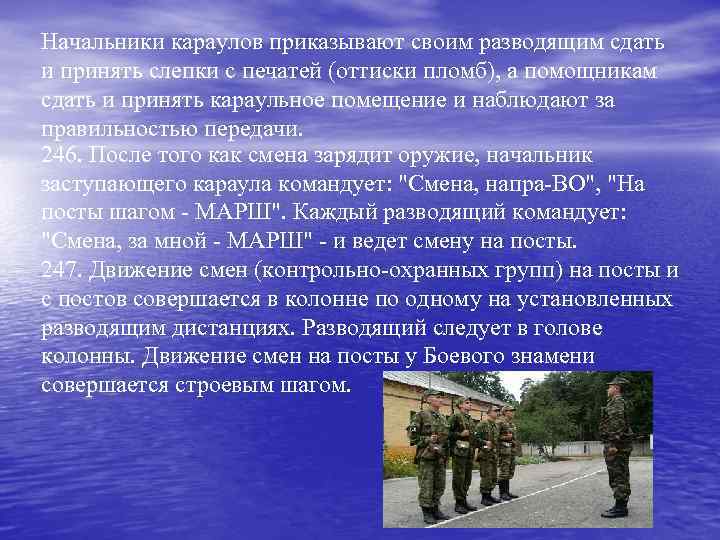 Начальники караулов приказывают своим разводящим сдать и принять слепки с печатей (оттиски пломб), а помощникам сдать и принять караульное помещение и наблюдают за правильностью передачи.
246. После того как смена зарядит оружие, начальник заступающего караула командует: "Смена, напра-ВО", "На посты шагом - МАРШ". Каждый разводящий командует: "Смена, за мной - МАРШ" - и ведет смену на посты.
247. Движение смен (контрольно-охранных групп) на посты и с постов совершается в колонне по одному на установленных разводящим дистанциях. Разводящий следует в голове колонны. Движение смен на посты у Боевого знамени совершается строевым шагом.